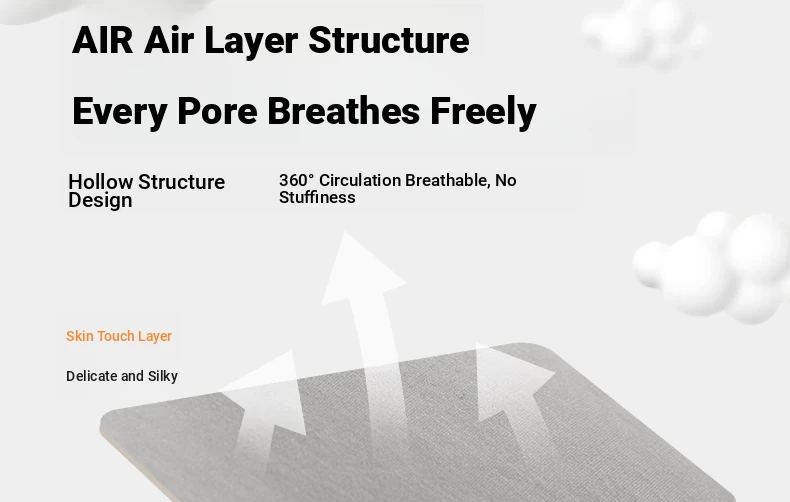 AIR Air Layer Structure

Every Pore Breathes Freely

Hollow Structure Design

360° Circulation Breathable, No Stuffiness

Skin Touch Layer

Delicate and Silky